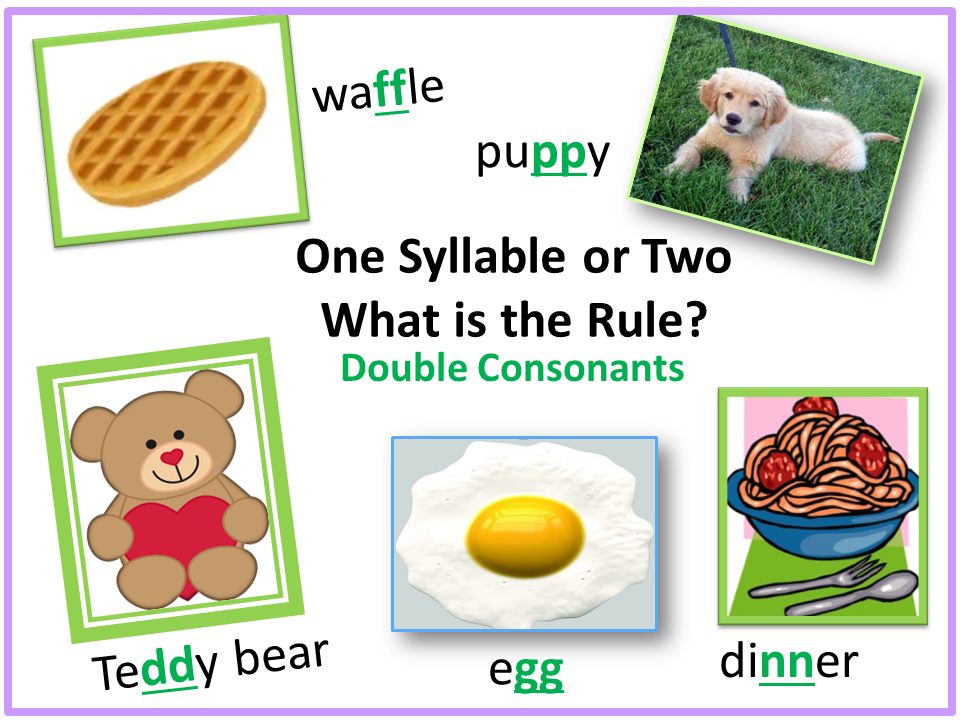 waffle

puppy

One Syllable or Two
What is the Rule?
Double Consonants

Teddy bear

egg

dinner